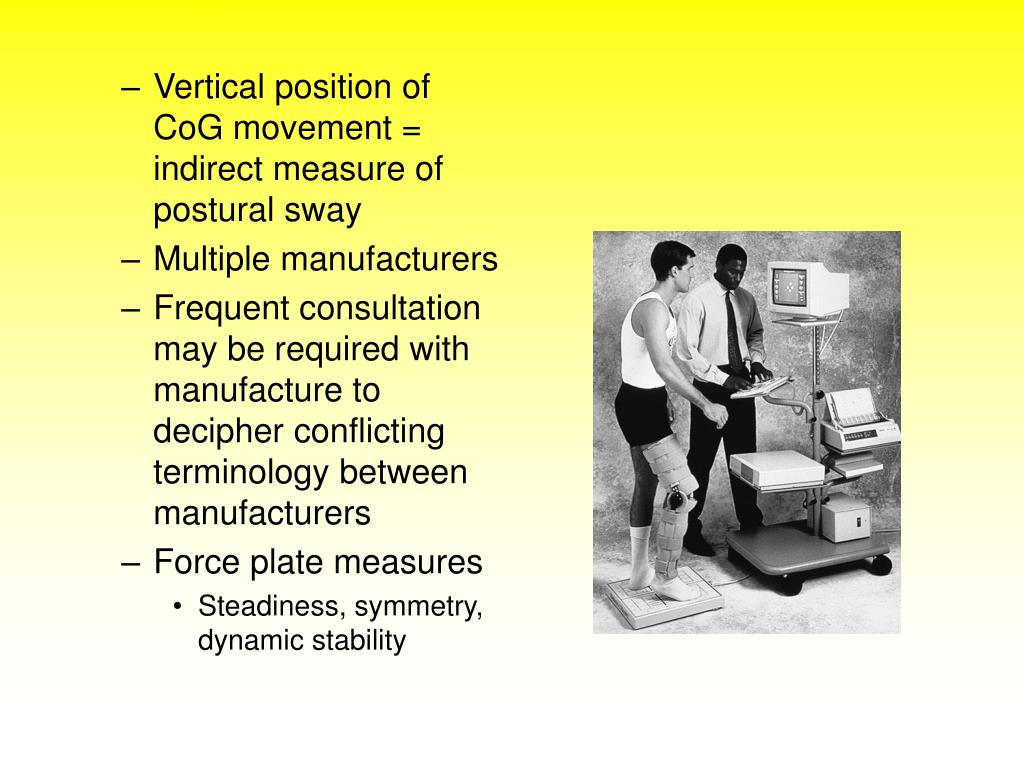 – Vertical position of CoG movement = indirect measure of postural sway
– Multiple manufacturers
– Frequent consultation may be required with manufacture to decipher conflicting terminology between manufacturers
– Force plate measures
• Steadiness, symmetry, dynamic stability